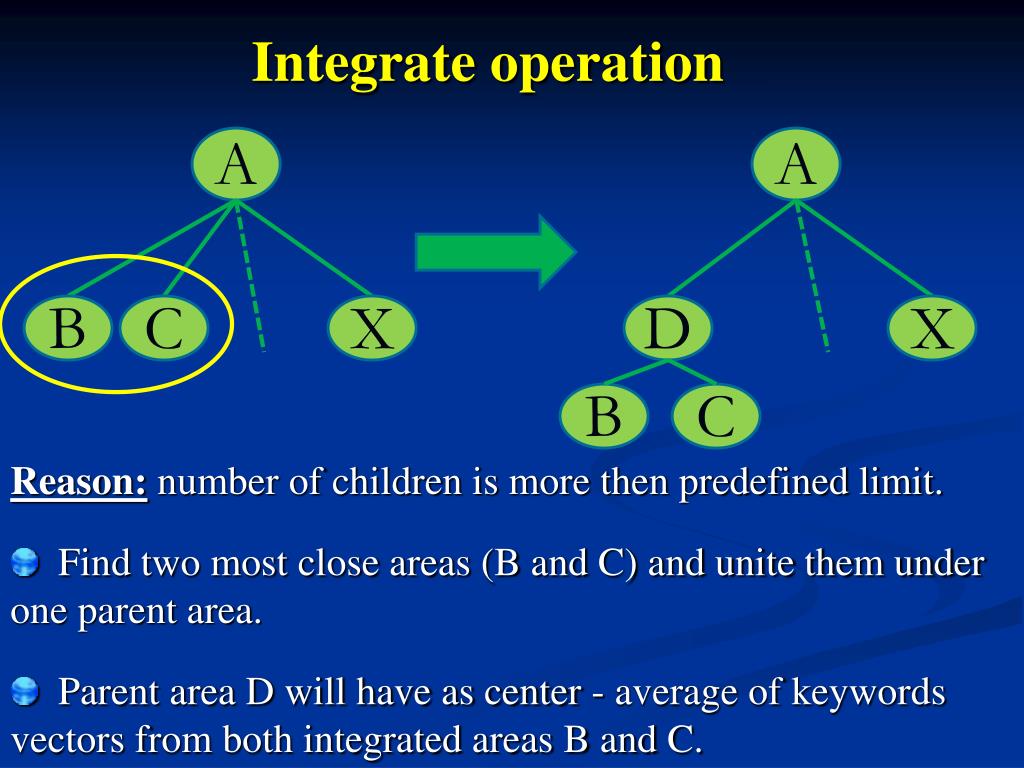 Integrate operation

A

B C X

A

D X

B C

Reason: number of children is more then predefined limit.

Find two most close areas (B and C) and unite them under one parent area.

Parent area D will have as center - average of keywords vectors from both integrated areas B and C.